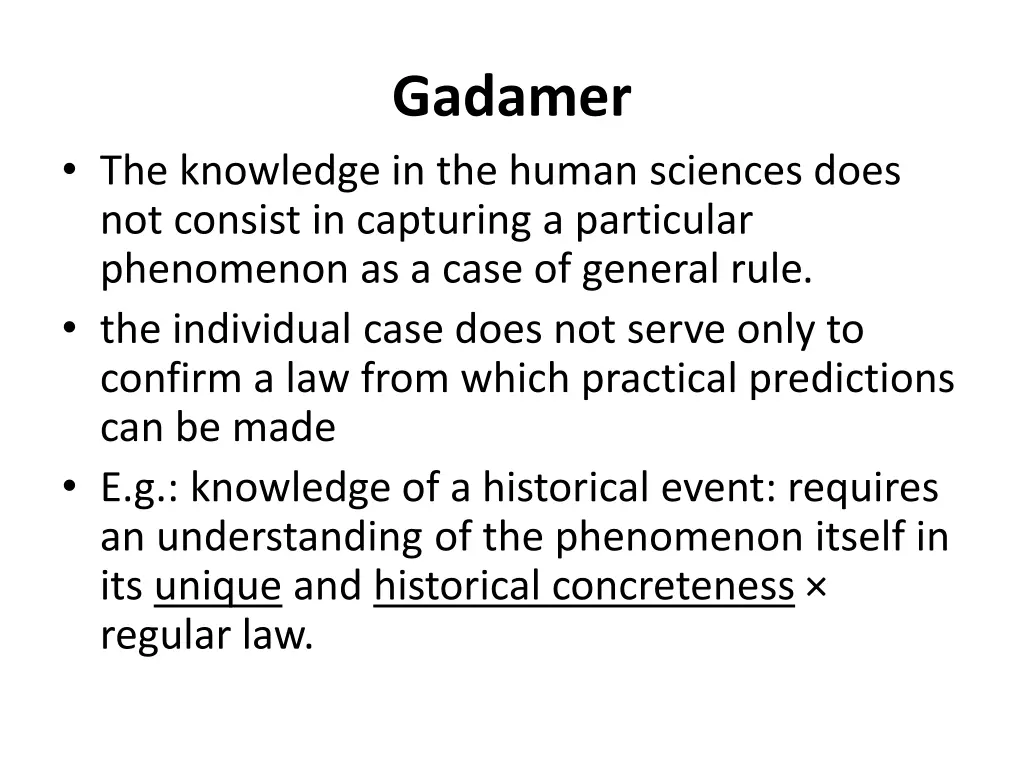 Gadamer

• The knowledge in the human sciences does not consist in capturing a particular phenomenon as a case of general rule.
• the individual case does not serve only to confirm a law from which practical predictions can be made
• E.g.: knowledge of a historical event: requires an understanding of the phenomenon itself in its unique and historical concreteness × regular law.